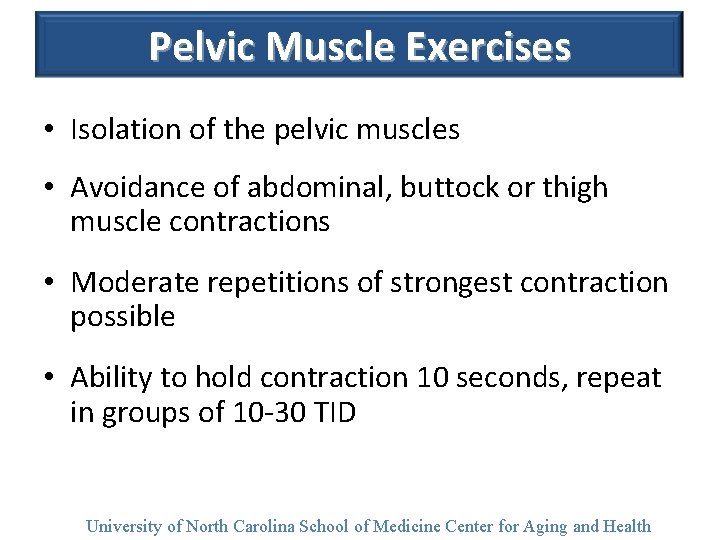 Pelvic Muscle Exercises

• Isolation of the pelvic muscles

• Avoidance of abdominal, buttock or thigh muscle contractions

• Moderate repetitions of strongest contraction possible

• Ability to hold contraction 10 seconds, repeat in groups of 10-30 TID

University of North Carolina School of Medicine Center for Aging and Health